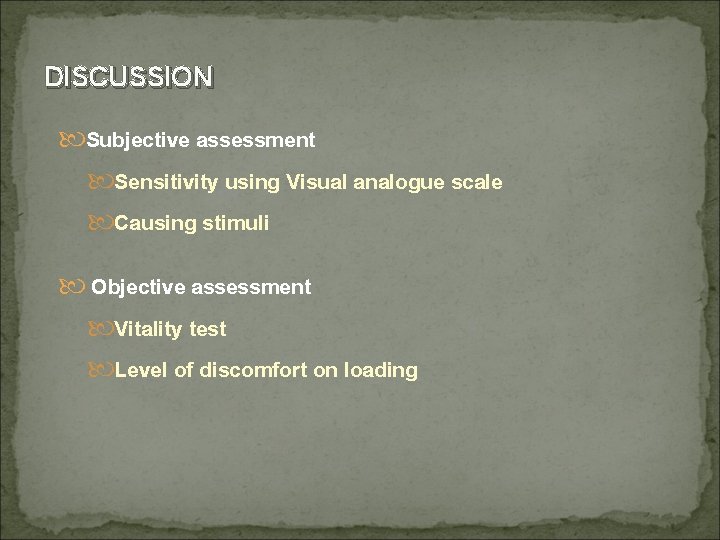 DISCUSSION

Subjective assessment

Sensitivity using Visual analogue scale

Causing stimuli

Objective assessment

Vitality test

Level of discomfort on loading